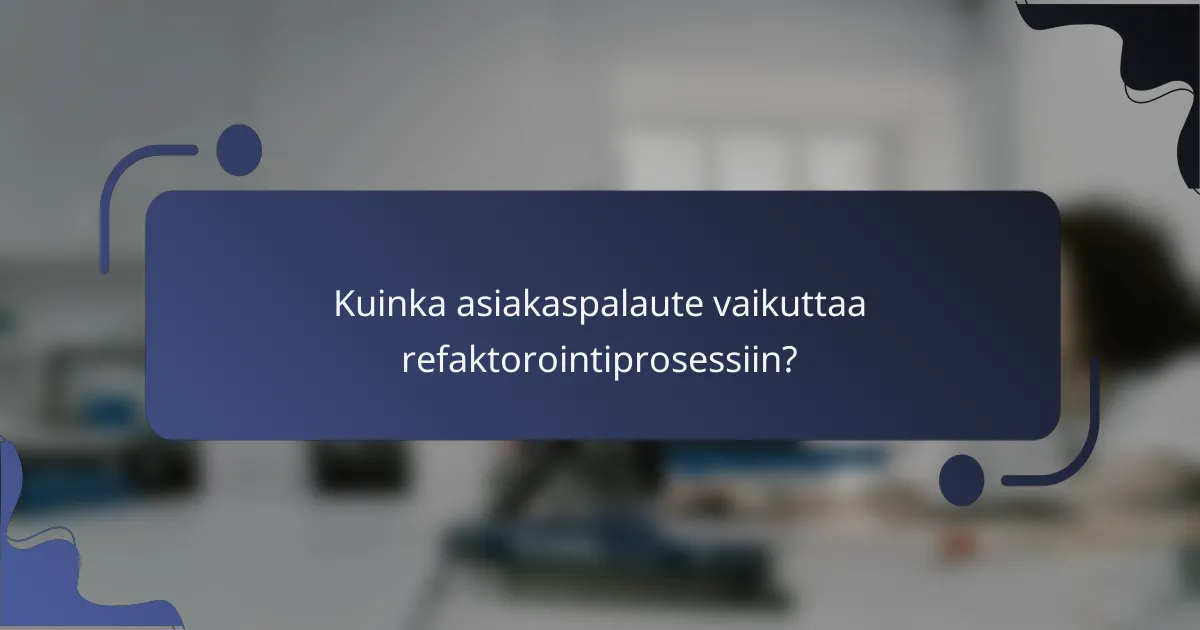 Kuinka asiakaspalaute vaikuttaa refaktorointiprosessiin?